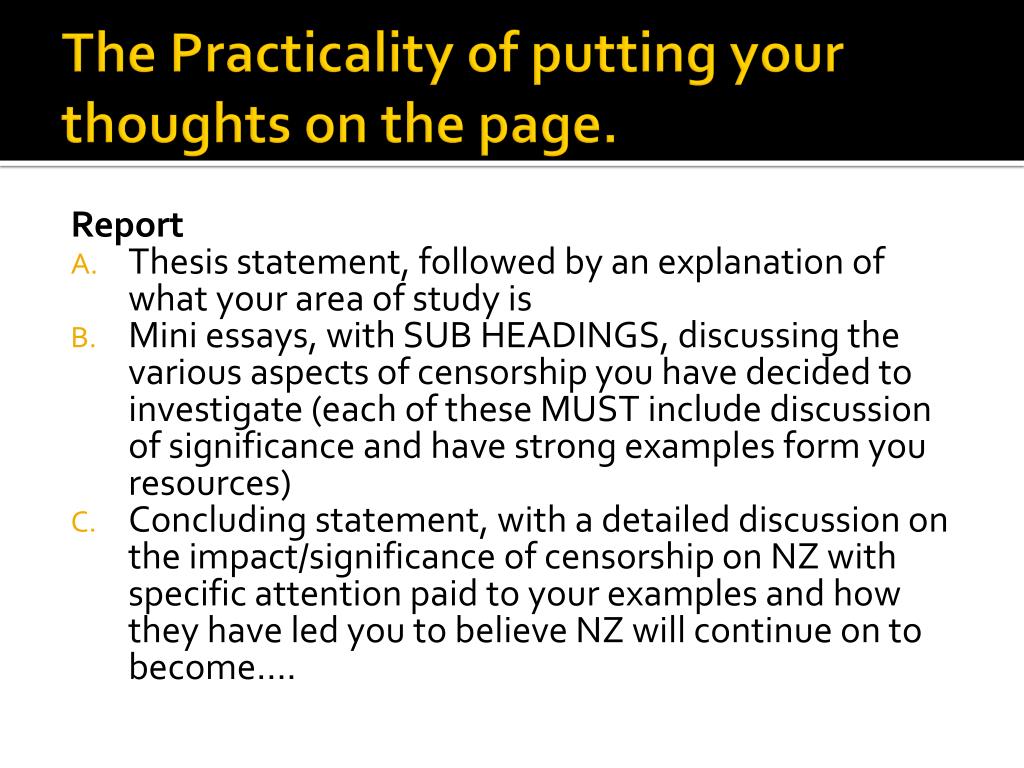 The Practicality of putting your thoughts on the page.

Report

A. Thesis statement, followed by an explanation of what your area of study is

B. Mini essays, with SUB HEADINGS, discussing the various aspects of censorship you have decided to investigate (each of these MUST include discussion of significance and have strong examples form you resources)

C. Concluding statement, with a detailed discussion on the impact/significance of censorship on NZ with specific attention paid to your examples and how they have led you to believe NZ will continue on to become….